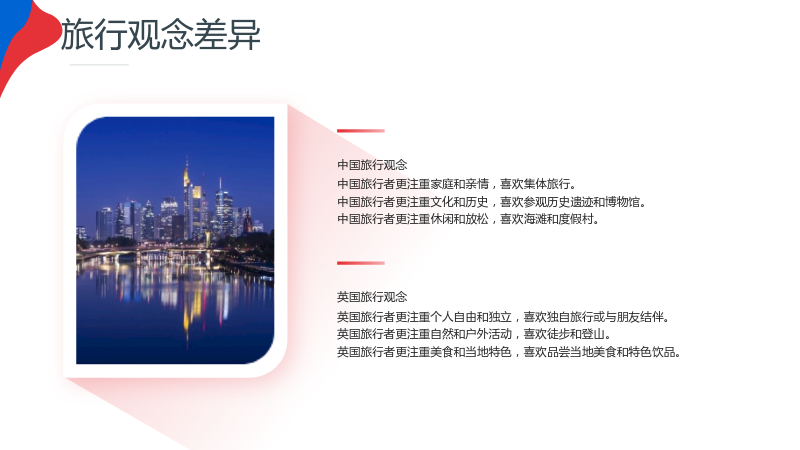 旅行观念差异

中国旅行观念
中国旅行者更注重家庭和亲情，喜欢集体旅行。
中国旅行者更注重文化和历史，喜欢参观历史遗迹和博物馆。
中国旅行者更注重休闲和放松，喜欢海滩和度假村。

英国旅行观念
英国旅行者更注重个人自由和独立，喜欢独自旅行或与朋友结伴。
英国旅行者更注重自然和户外活动，喜欢徒步和登山。
英国旅行者更注重美食和当地特色，喜欢品尝当地美食和特色饮品。